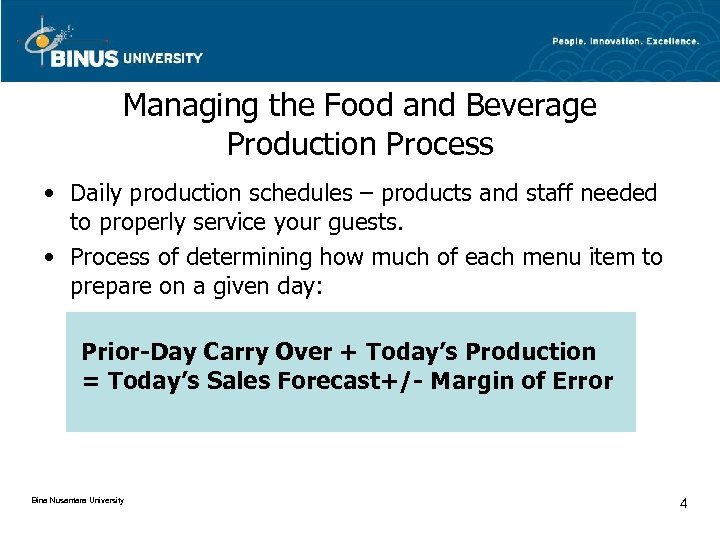 BINUS UNIVERSITY

People. Innovation. Excellence.

Managing the Food and Beverage Production Process

• Daily production schedules – products and staff needed to properly service your guests.
• Process of determining how much of each menu item to prepare on a given day:

Prior-Day Carry Over + Today's Production = Today's Sales Forecast+/- Margin of Error

Bina Nusantara University

4